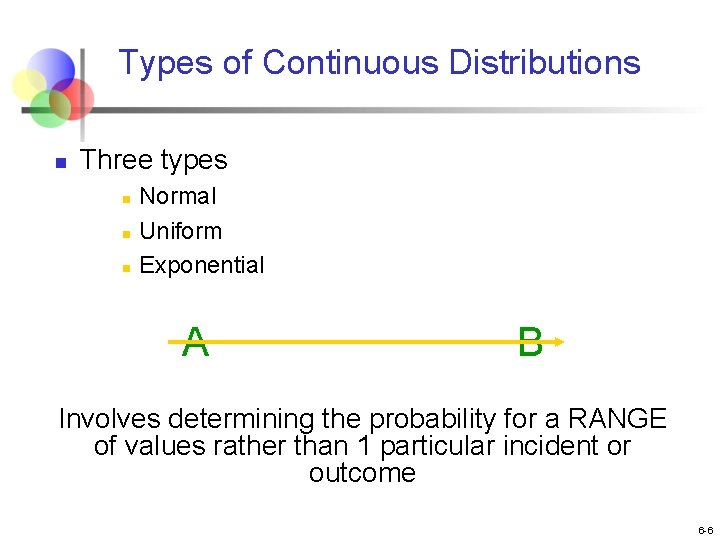 Types of Continuous Distributions

Three types

Normal

Uniform

Exponential

A

B

Involves determining the probability for a RANGE of values rather than 1 particular incident or outcome

6-6